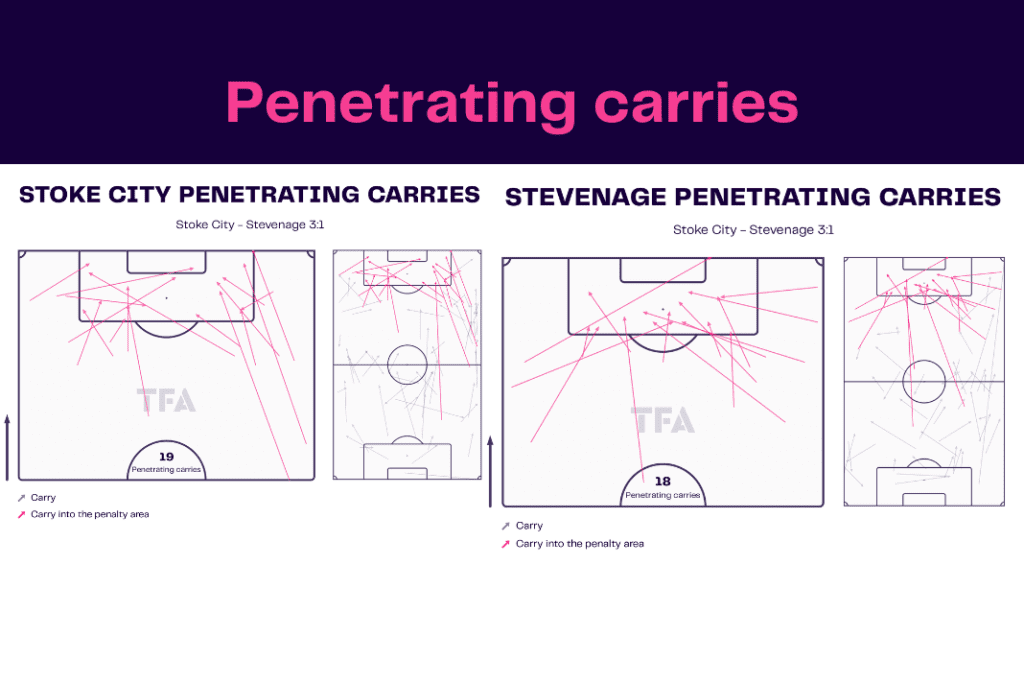 Penetrating carries

STOKE CITY PENETRATING CARRIES

Stoke City - Stevenage 3:1

TFA

19
Penetrating carries

Carry
Carry into the penalty area

STEVENAGE PENETRATING CARRIES

Stoke City - Stevenage 3:1

TFA

18
Penetrating carries

Carry
Carry into the penalty area